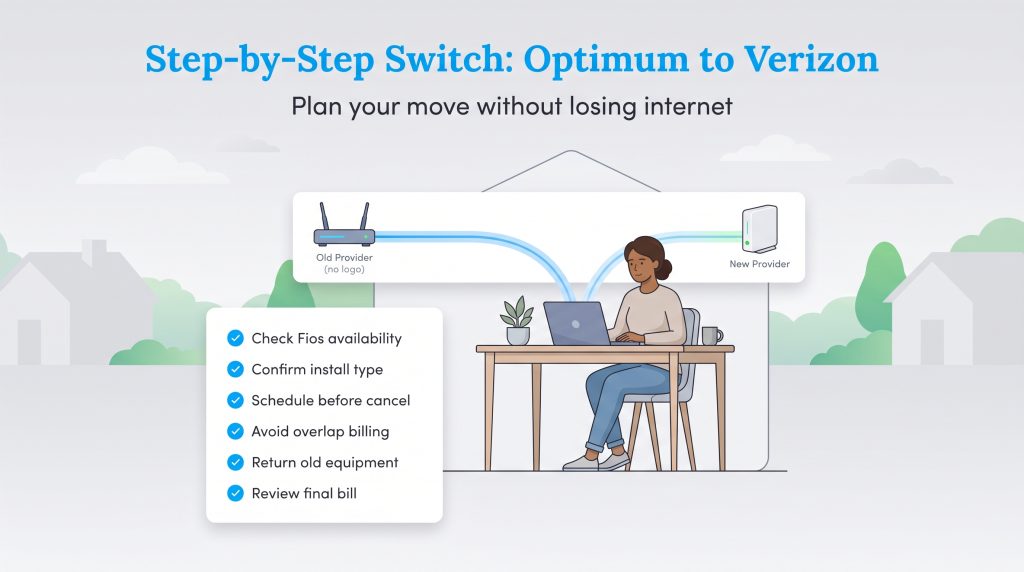 Step-by-Step Switch: Optimum to Verizon

Plan your move without losing internet

Old Provider
(no logo)

New Provider

Check Fios availability
Confirm install type
Schedule before cancel
Avoid overlap billing
Return old equipment
Review final bill